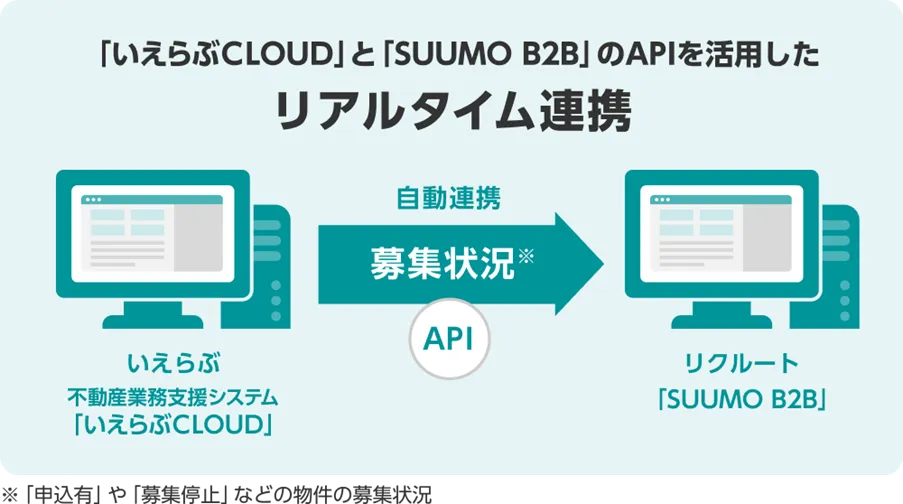 「いえらぶCLOUD」と「SUUMO B2B」のAPIを活用した
リアルタイム連携

自動連携

募集状況※

API

いえらぶ
不動産業務支援システム
「いえらぶCLOUD」

リクルート
「SUUMO B2B」

※「申込有」や「募集停止」などの物件の募集状況